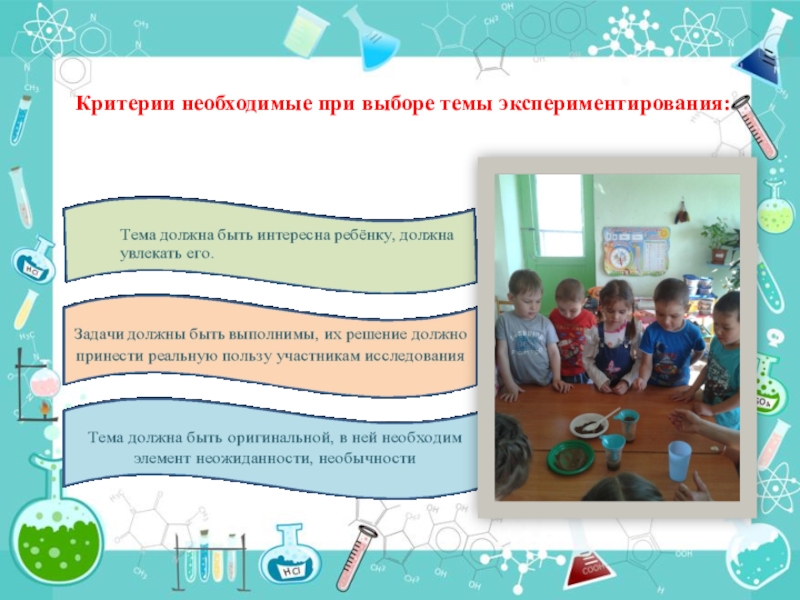 Критерии необходимые при выборе темы экспериментирования:

Тема должна быть интересна ребёнку, должна увлекать его.

Задачи должны быть выполнимы, их решение должно принести реальную пользу участникам исследования

Тема должна быть оригинальной, в ней необходим элемент неожиданности, необычности